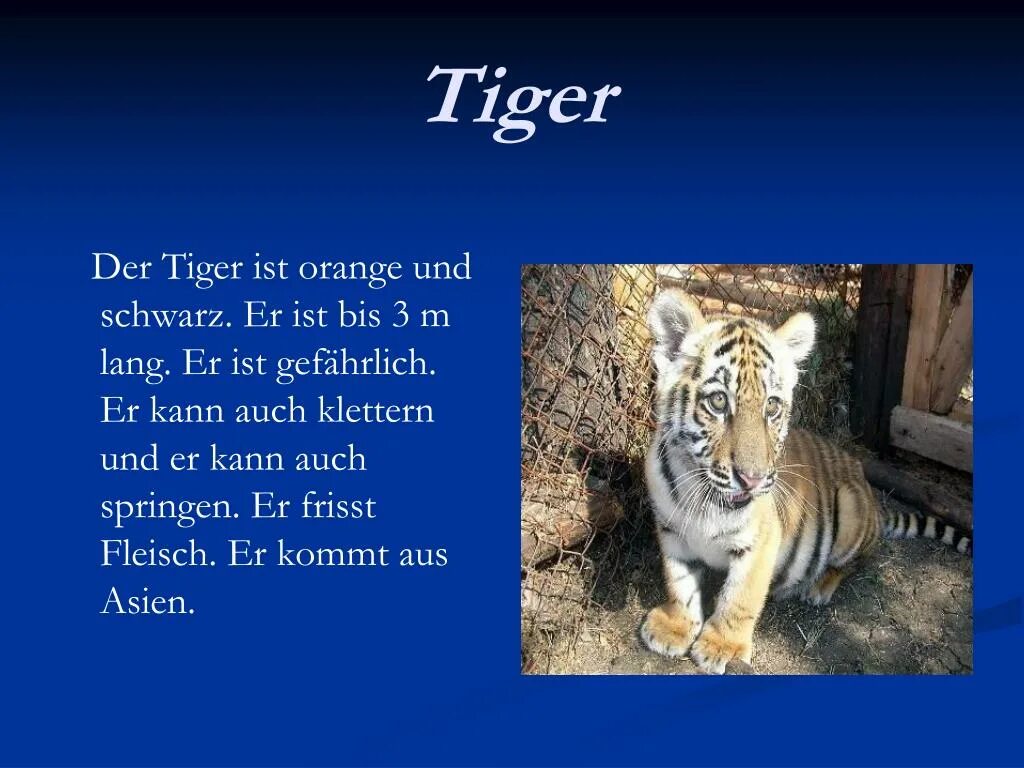 Tiger

Der Tiger ist orange und schwarz. Er ist bis 3 m lang. Er ist gefährlich. Er kann auch klettern und er kann auch springen. Er frisst Fleisch. Er kommt aus Asien.